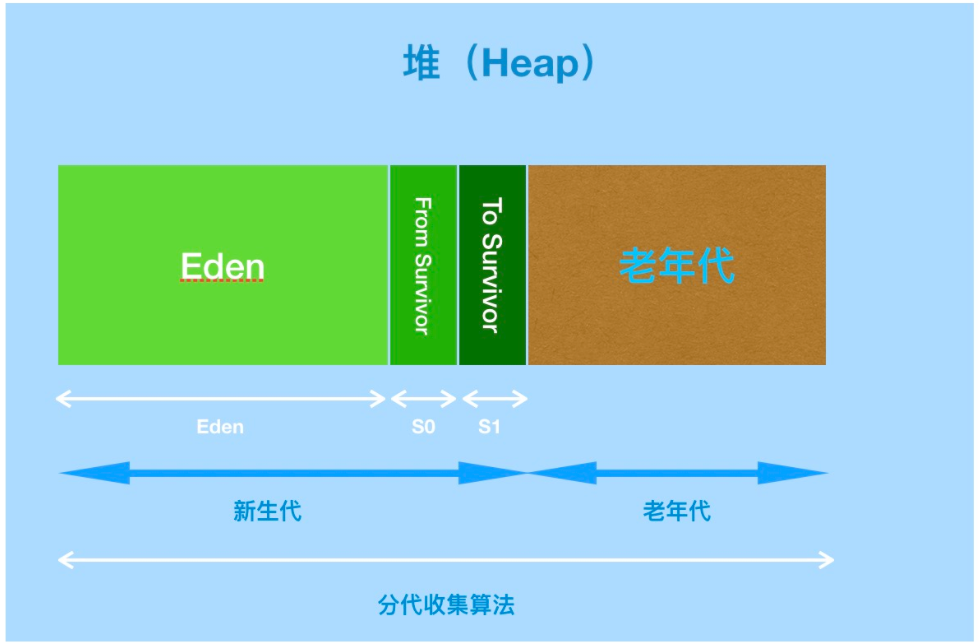 堆（Heap）

Eden

From Survivor

To Survivor

老年代

Eden

S0

S1

新生代

老年代

分代收集算法